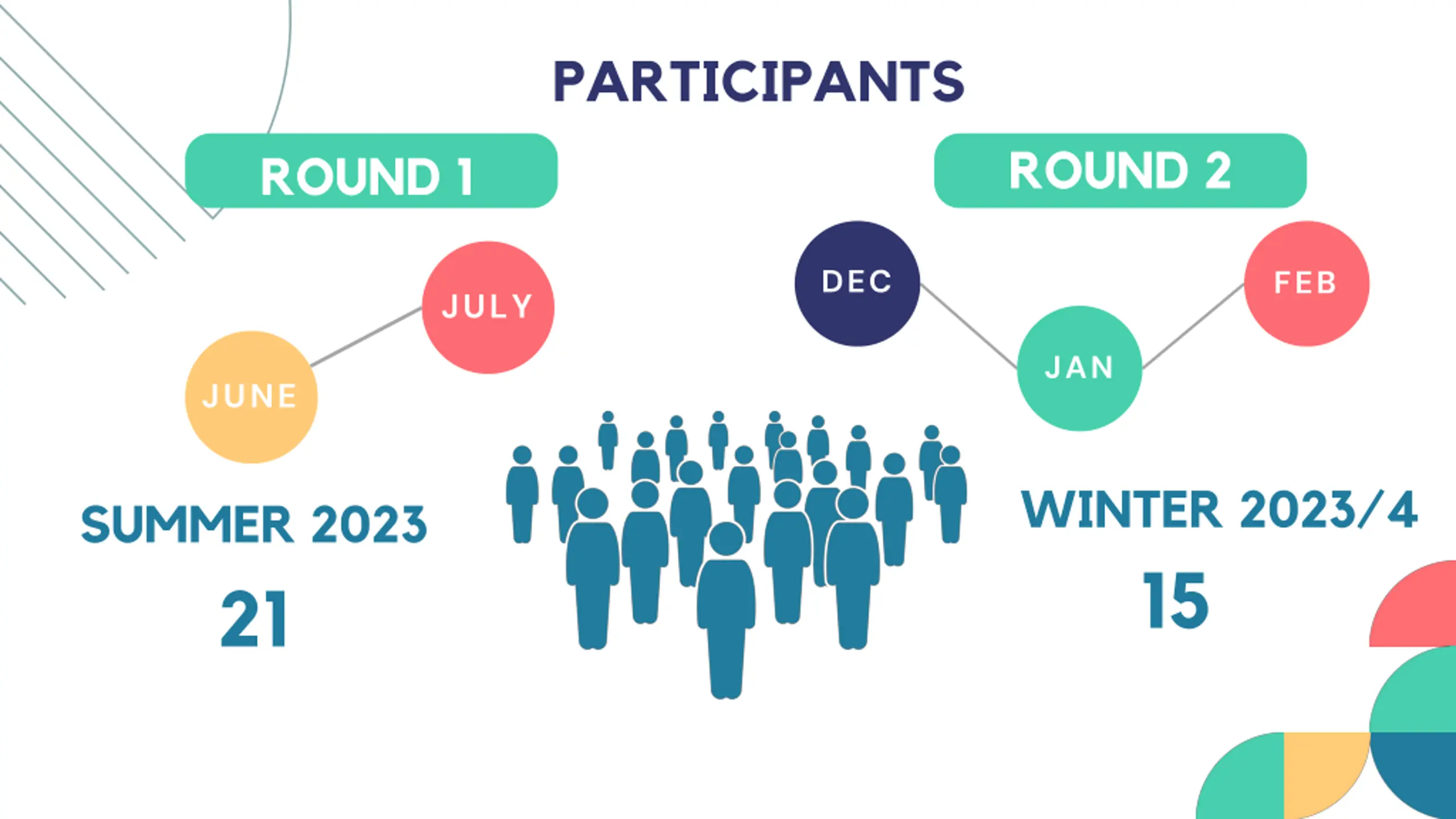 PARTICIPANTS

ROUND 1

JUNE

JULY

SUMMER 2023

21

ROUND 2

DEC

JAN

FEB

WINTER 2023/4

15